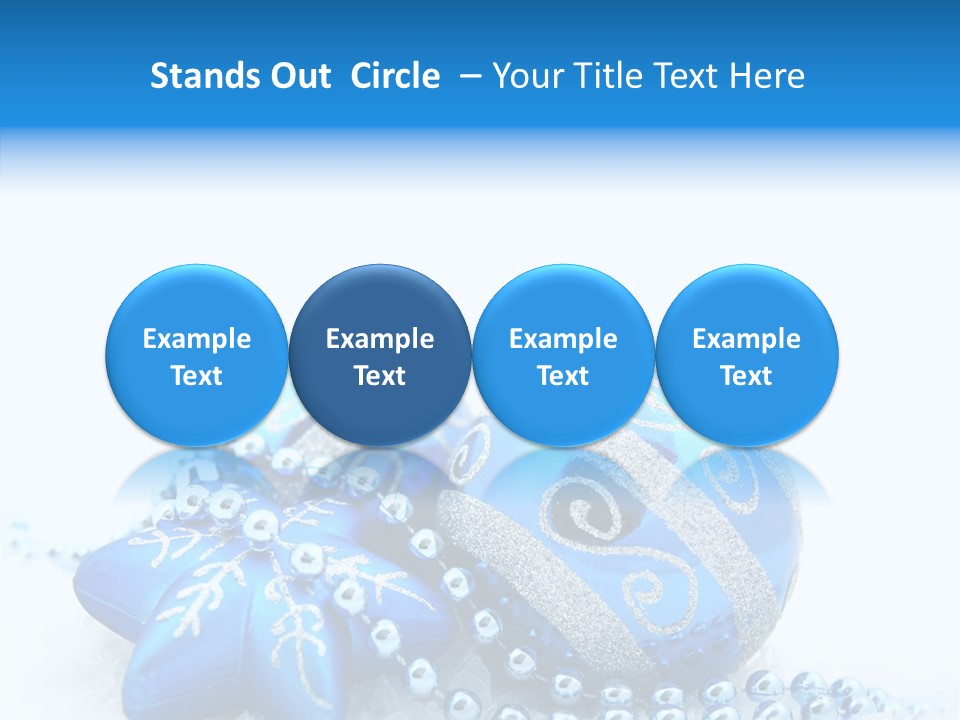 Stands Out Circle – Your Title Text Here

Example Text

Example Text

Example Text

Example Text